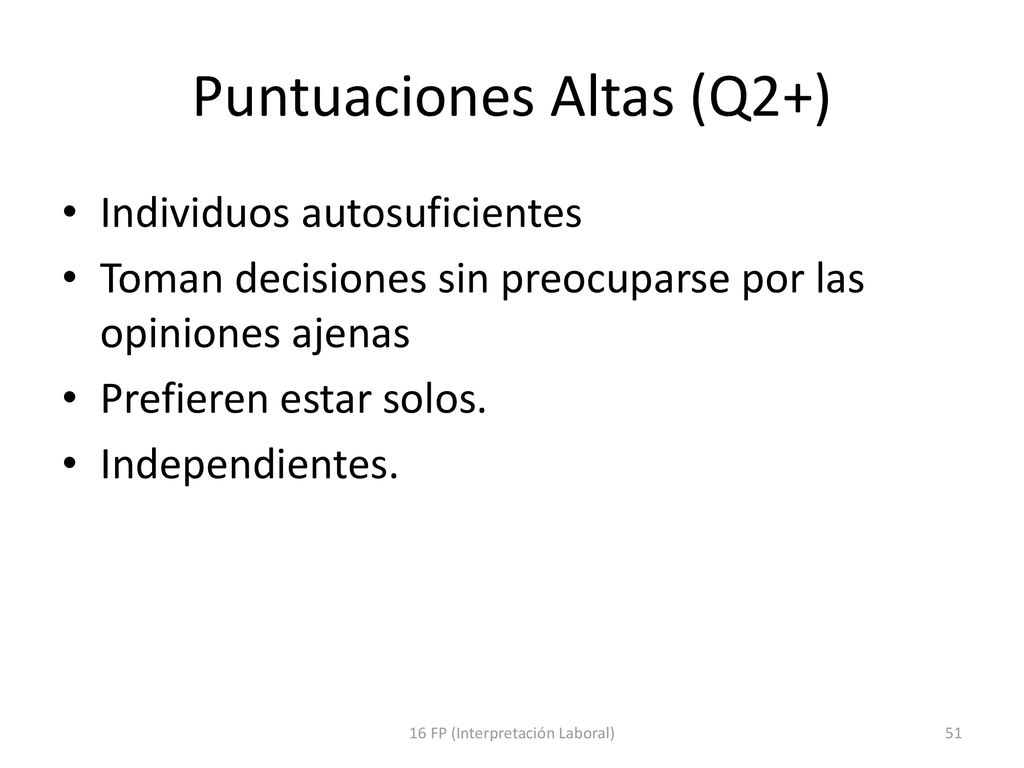 Puntuaciones Altas (Q2+)

• Individuos autosuficientes
• Toman decisiones sin preocuparse por las opiniones ajenas
• Prefieren estar solos.
• Independientes.

16 FP (Interpretación Laboral)

51